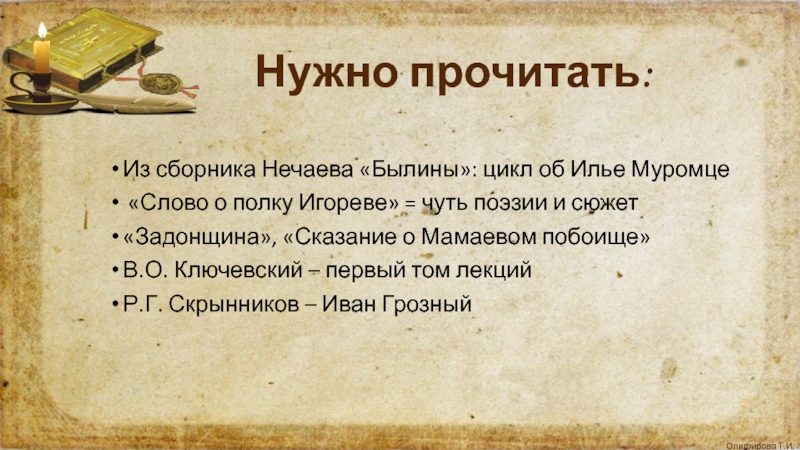 Нужно прочитать:

• Из сборника Нечаева «Былины»: цикл об Илье Муромце
• «Слово о полку Игореве» = чуть поэзии и сюжет
• «Задонщина», «Сказание о Мамаевом побоище»
• В.О. Ключевский – первый том лекций
• Р.Г. Скрынников – Иван Грозный

Олифирова Т.И.